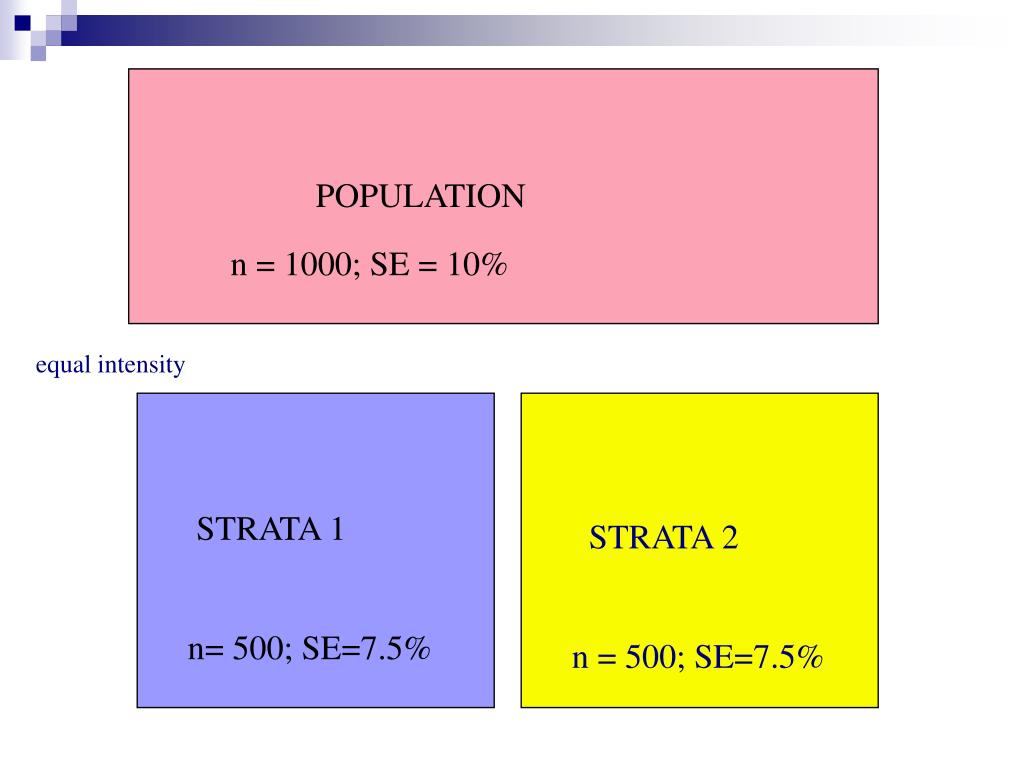 POPULATION

n = 1000; SE = 10%

equal intensity

STRATA 1

n= 500; SE=7.5%

STRATA 2

n = 500; SE=7.5%